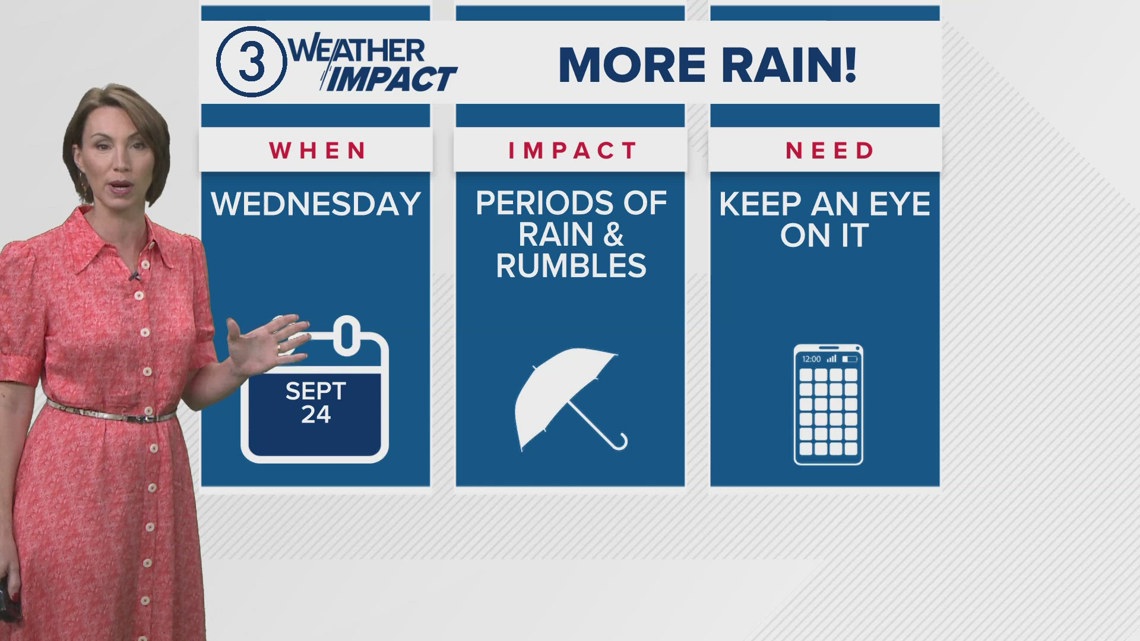 3 WEATHER IMPACT

MORE RAIN!

WHEN

WEDNESDAY

SEPT 24

IMPACT

PERIODS OF RAIN & RUMBLES

NEED

KEEP AN EYE ON IT

12:00